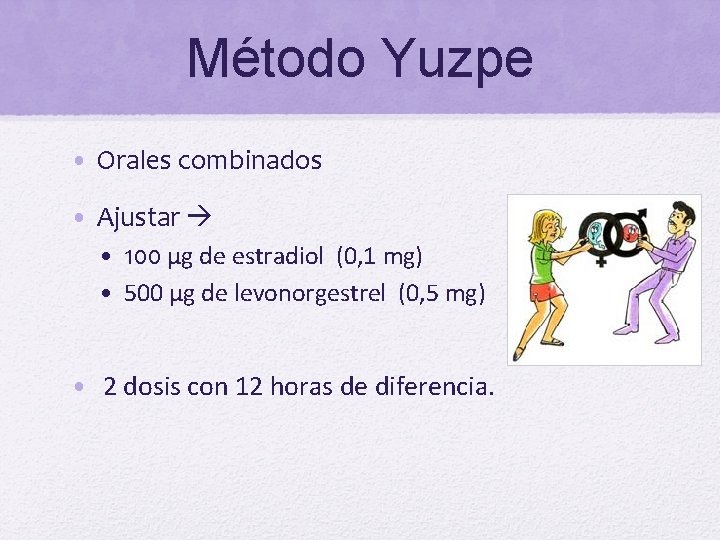 Método Yuzpe

• Orales combinados

• Ajustar →
  • 100 µg de estradiol (0,1 mg)
  • 500 µg de levonorgestrel (0,5 mg)

• 2 dosis con 12 horas de diferencia.